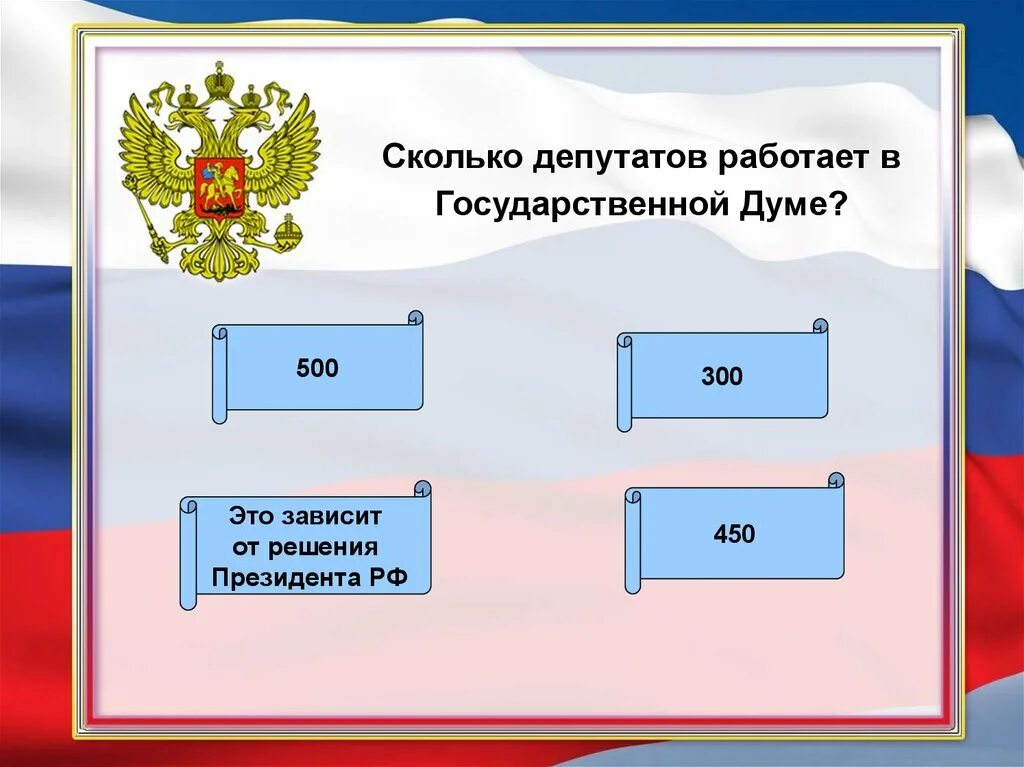 Сколько депутатов работает в Государственной Думе?

500

300

Это зависит от решения Президента РФ

450